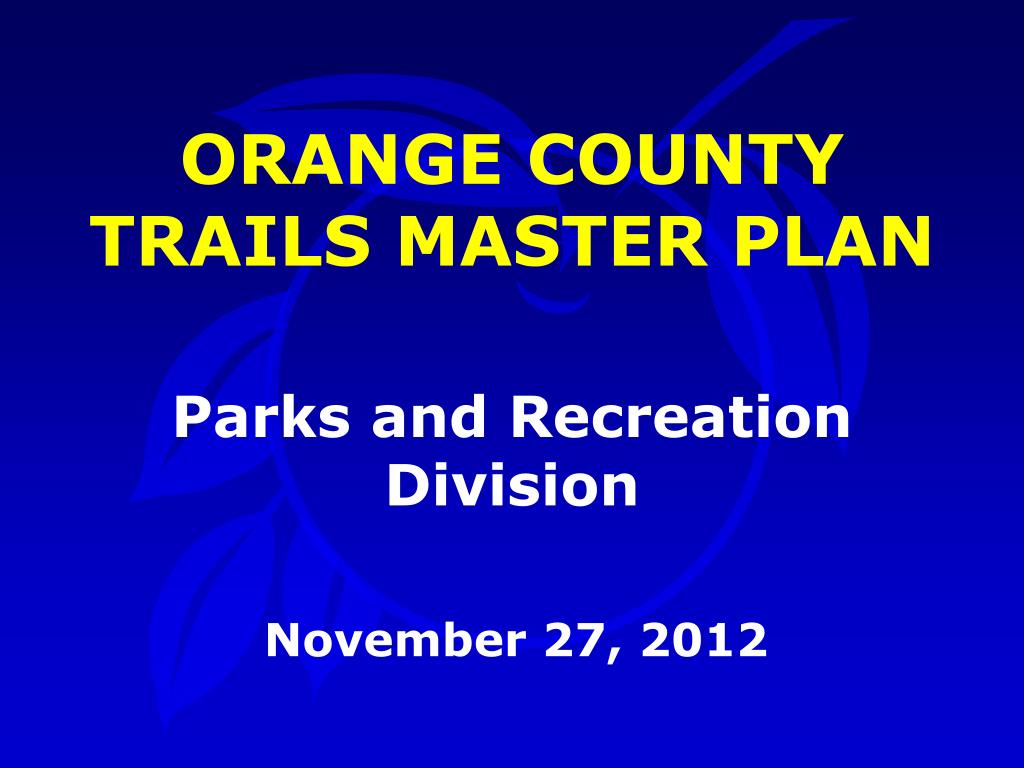 ORANGE COUNTY TRAILS MASTER PLAN

Parks and Recreation Division

November 27, 2012